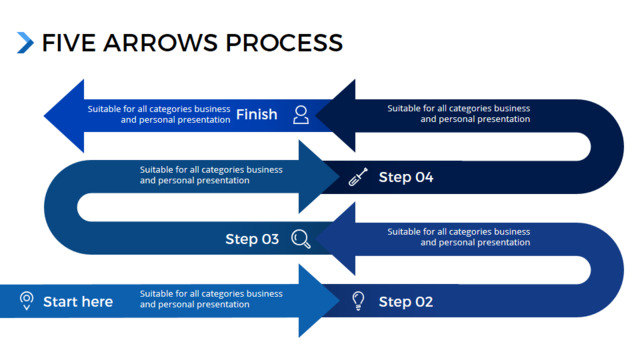 FIVE ARROWS PROCESS

Suitable for all categories business and personal presentation

Finish

Suitable for all categories business and personal presentation

Suitable for all categories business and personal presentation

Step 04

Step 03

Suitable for all categories business and personal presentation

Start here

Suitable for all categories business and personal presentation

Step 02